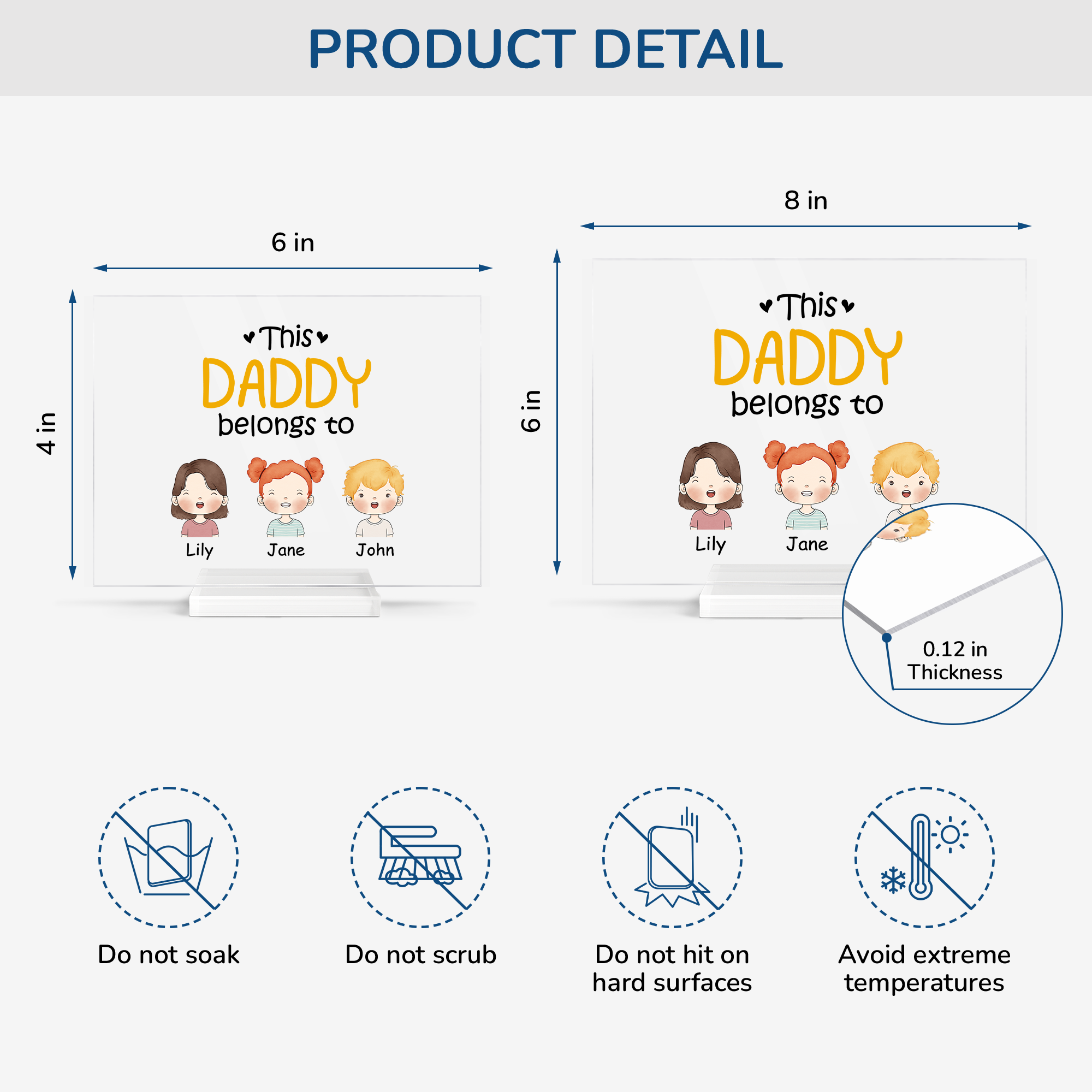 PRODUCT DETAIL

6 in

4 in

This
DADDY
belongs to

Lily Jane John

8 in

6 in

This
DADDY
belongs to

Lily Jane

0.12 in
Thickness

Do not soak

Do not scrub

Do not hit on hard surfaces

Avoid extreme temperatures